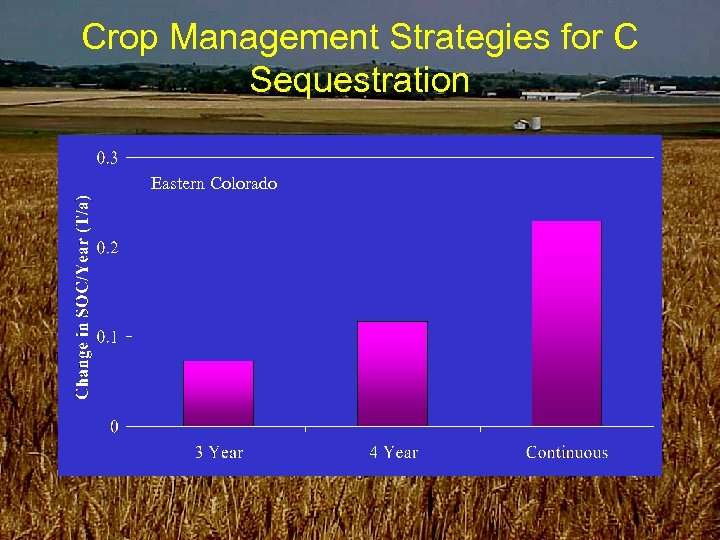 Crop Management Strategies for C Sequestration

Eastern Colorado

Change in SOC/Year (T/a)

0.3
0.2
0.1
0

3 Year
4 Year
Continuous